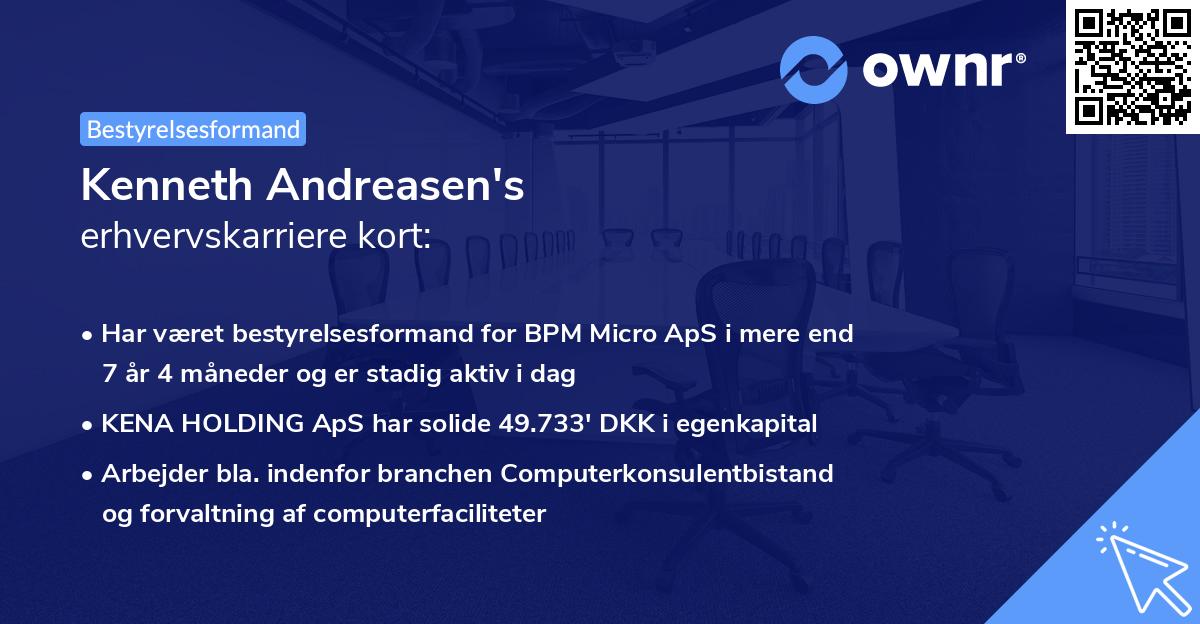 ownr®

Bestyrelsesformand

Kenneth Andreasen's
erhvervskarriere kort:

• Har været bestyrelsesformand for BPM Micro ApS i mere end 7 år 4 måneder og er stadig aktiv i dag

• KENA HOLDING ApS har solide 49.733' DKK i egenkapital

• Arbejder bla. indenfor branchen Computerkonsulentbistand og forvaltning af computerfaciliteter